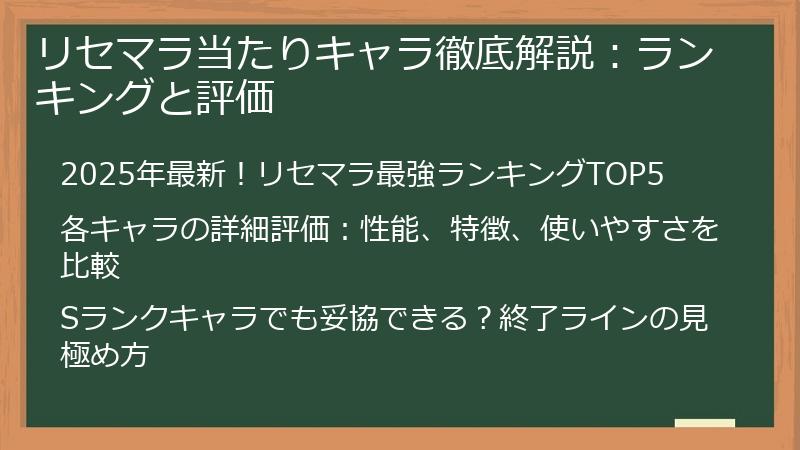 リセマラ当たりキャラ徹底解説：ランキングと評価

2025年最新！リセマラ最強ランキングTOP5

各キャラの詳細評価：性能、特徴、使いやすさを比較

Sランクキャラでも妥協できる？終了ラインの見極め方